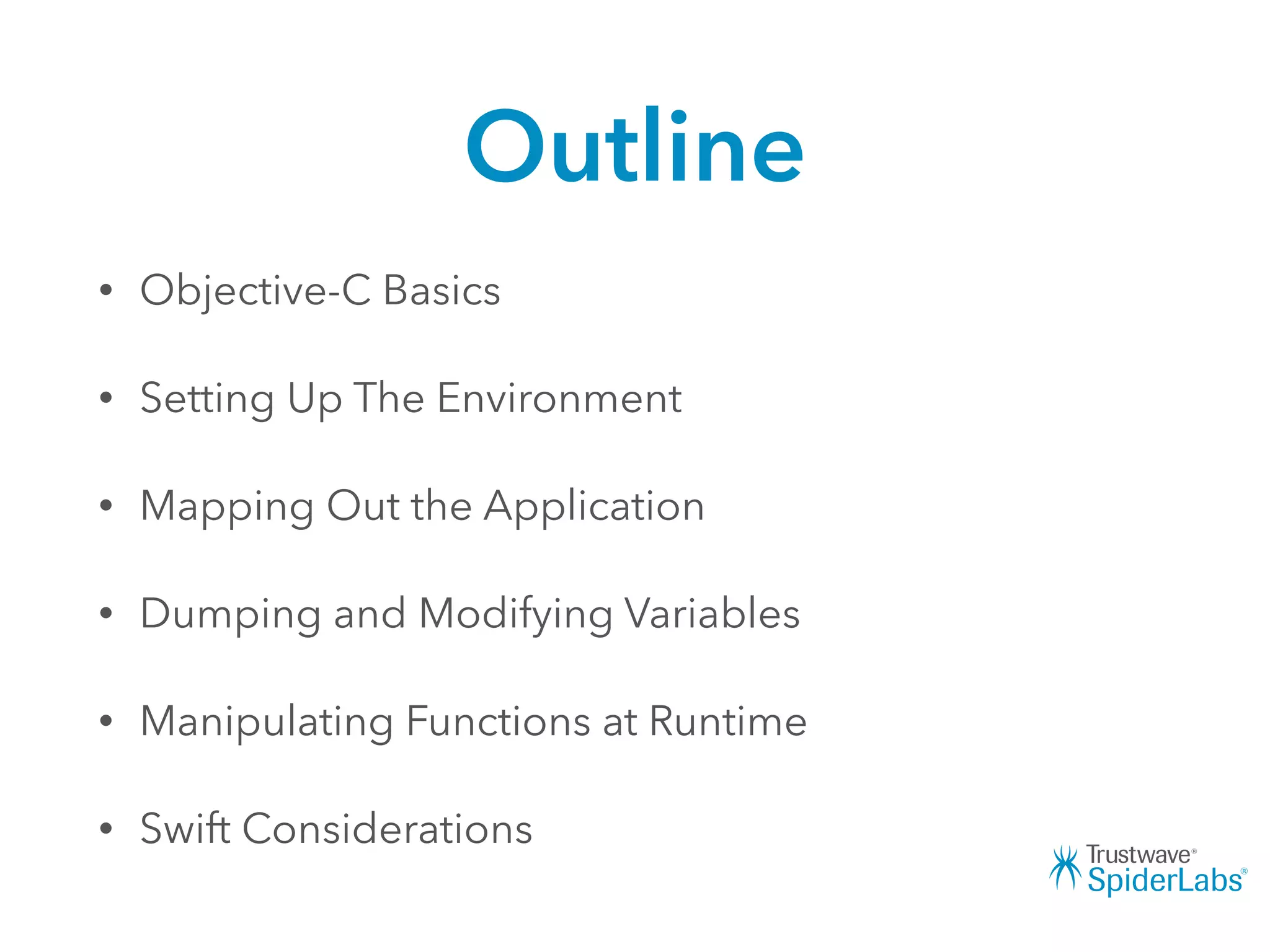 Outline

• Objective-C Basics

• Setting Up The Environment

• Mapping Out the Application

• Dumping and Modifying Variables

• Manipulating Functions at Runtime

• Swift Considerations

Trustwave® SpiderLabs®